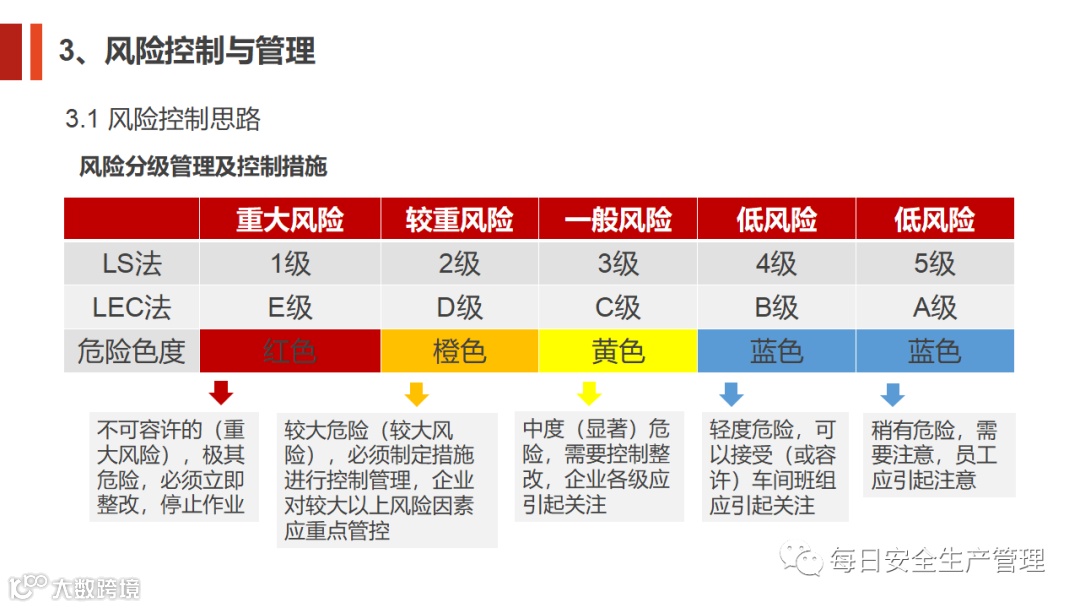 3、风险控制与管理

3.1 风险控制思路

风险分级管理及控制措施

|  | 重大风险 | 较重风险 | 一般风险 | 低风险 | 低风险 |
|---|---|---|---|---|---|
| LS法 | 1级 | 2级 | 3级 | 4级 | 5级 |
| LEC法 | E级 | D级 | C级 | B级 | A级 |
| 危险色度 | 红色 | 橙色 | 黄色 | 蓝色 | 蓝色 |

不可容许的（重大风险），极其危险，必须立即整改，停止作业

较大危险（较大风险），必须制定措施进行控制管理，企业对较大以上风险因素应重点管控

中度（显著）危险，需要控制整改，企业各级应引起关注

轻度危险，可以接受（或容许）车间班组应引起关注

稍有危险，需要注意，员工应引起注意

每日安全生产管理

大数跨境